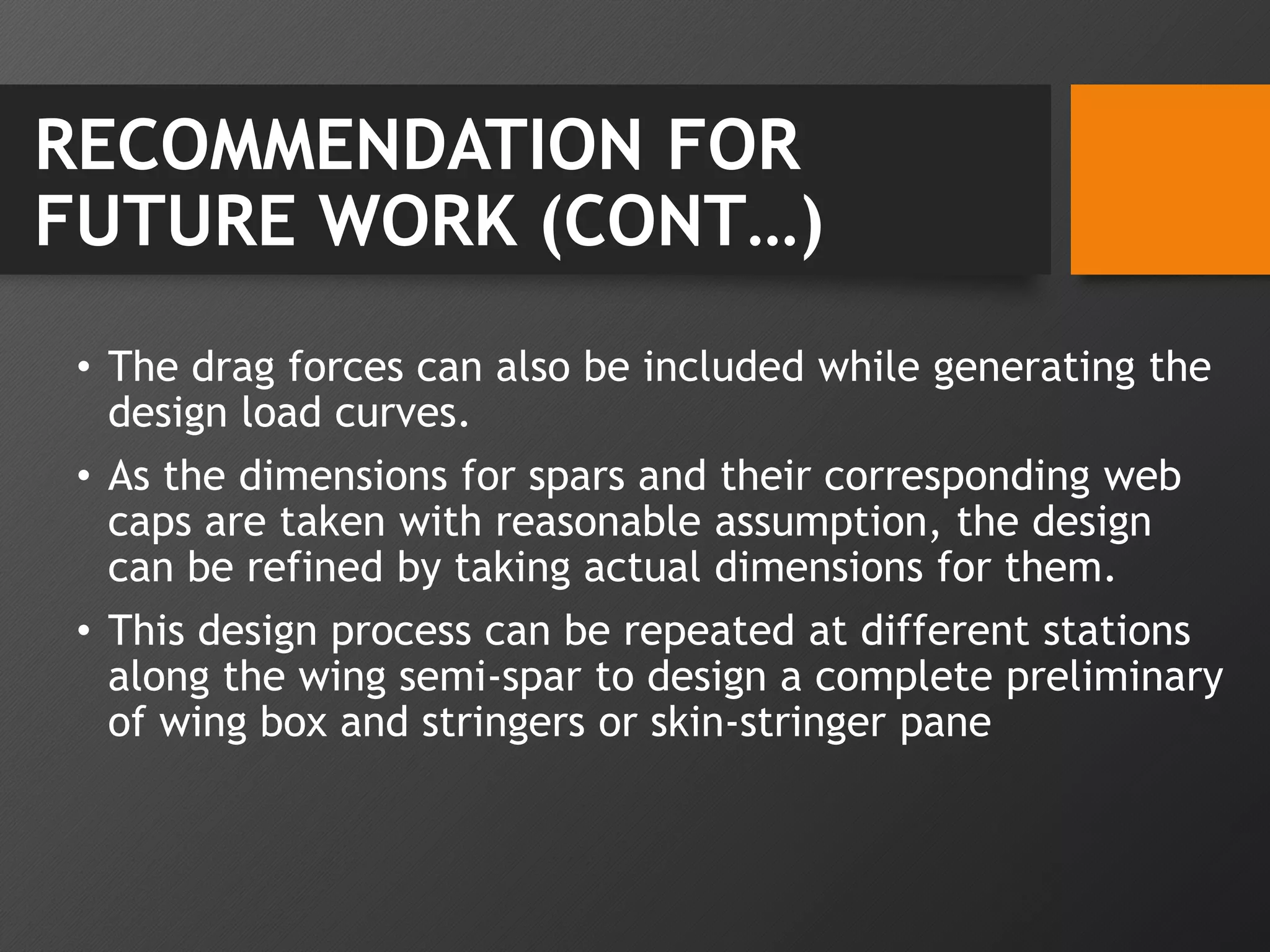 RECOMMENDATION FOR FUTURE WORK (CONT…)

• The drag forces can also be included while generating the design load curves.

• As the dimensions for spars and their corresponding web caps are taken with reasonable assumption, the design can be refined by taking actual dimensions for them.

• This design process can be repeated at different stations along the wing semi-spar to design a complete preliminary of wing box and stringers or skin-stringer pane